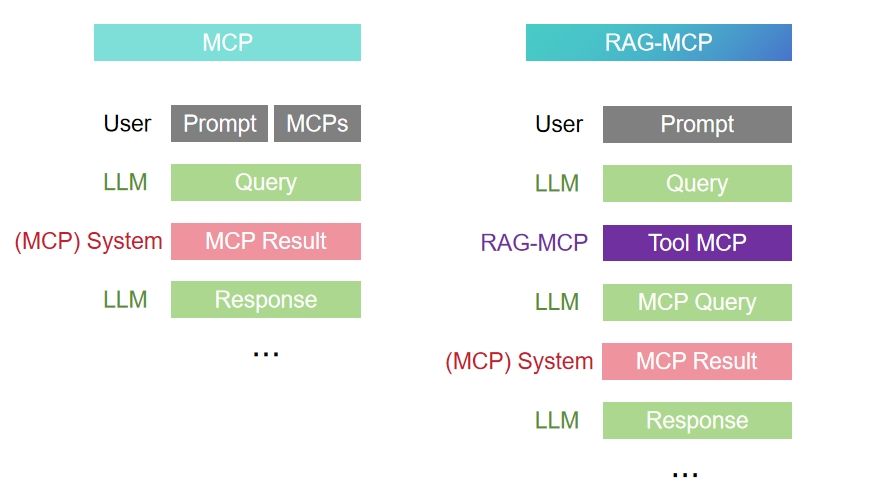 MCP

User Prompt MCPs

LLM Query

(MCP) System MCP Result

LLM Response

...

RAG-MCP

User Prompt

LLM Query

RAG-MCP Tool MCP

LLM MCP Query

(MCP) System MCP Result

LLM Response

...